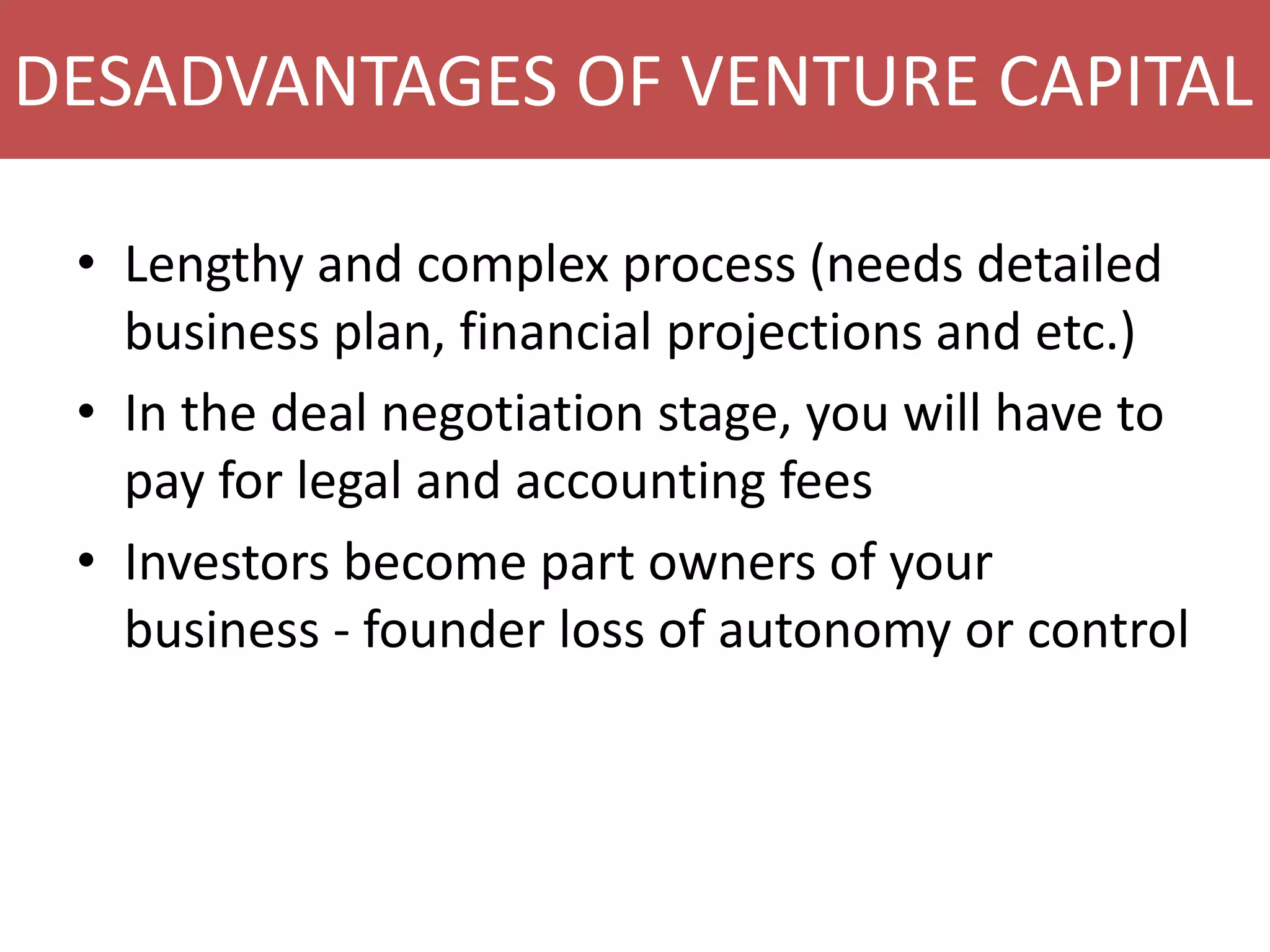 DESADVANTAGES OF VENTURE CAPITAL

• Lengthy and complex process (needs detailed business plan, financial projections and etc.)
• In the deal negotiation stage, you will have to pay for legal and accounting fees
• Investors become part owners of your business - founder loss of autonomy or control